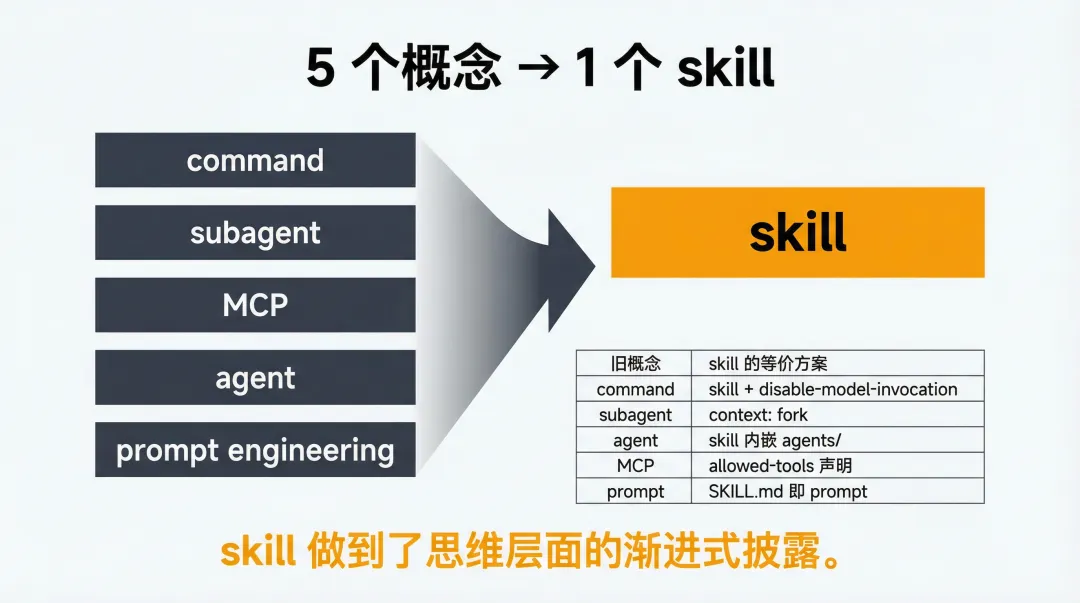 5 个概念 → 1 个 skill

command

subagent

MCP

agent

prompt engineering

skill

| 旧概念 | skill 的等价方案 |
|---|---|
| command | skill + disable-model-invocation |
| subagent | context: fork |
| agent | skill 内嵌 agents/ |
| MCP | allowed-tools 声明 |
| prompt | SKILL.md 即 prompt |

skill 做到了思维层面的渐进式披露。